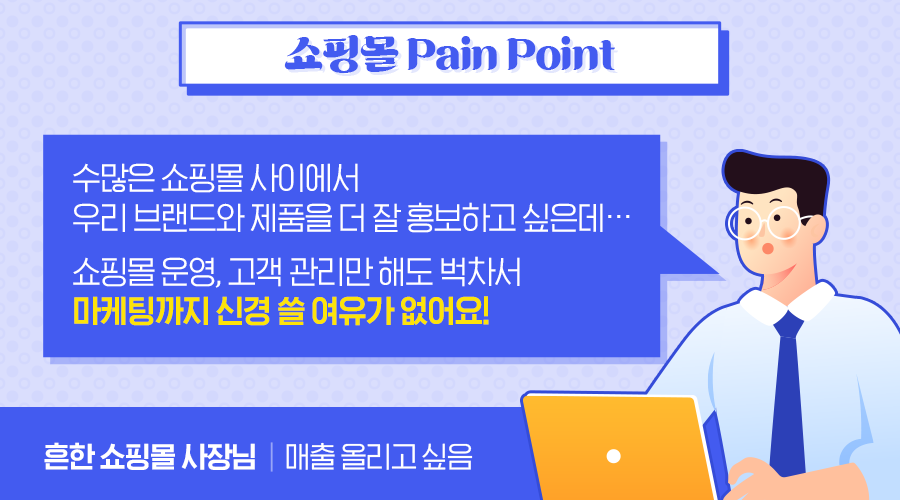 쇼핑몰 Pain Point

수많은 쇼핑몰 사이에서
우리 브랜드와 제품을 더 잘 홍보하고 싶은데…

쇼핑몰 운영, 고객 관리만 해도 벅차서
마케팅까지 신경 쓸 여유가 없어요!

흔한 쇼핑몰 사장님 | 매출 올리고 싶음